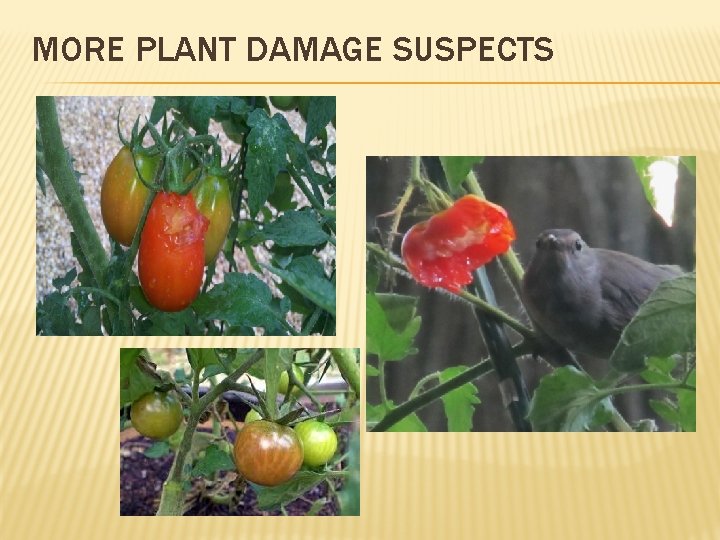 MORE PLANT DAMAGE SUSPECTS